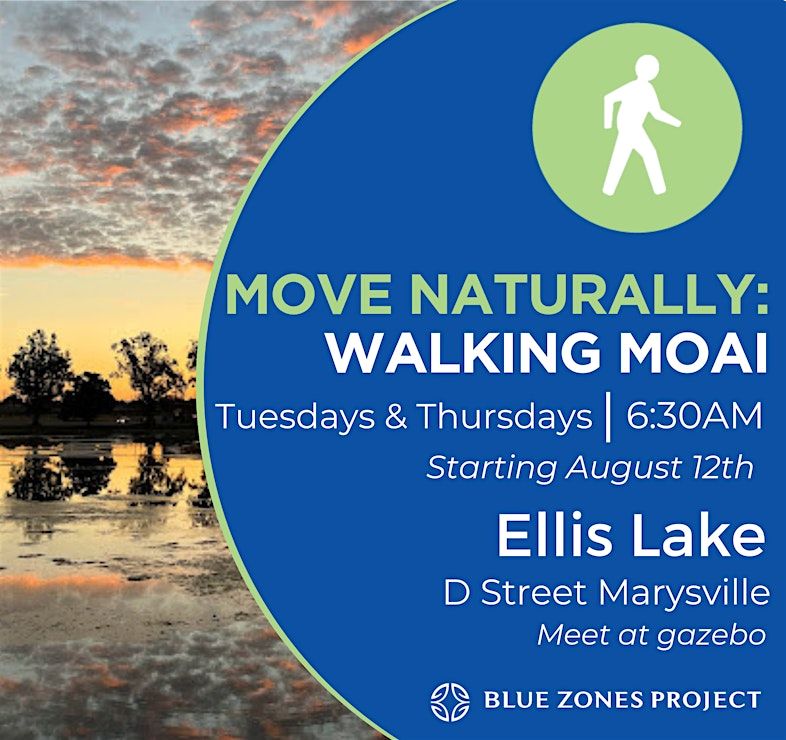 MOVE NATURALLY:
WALKING MOAI

Tuesdays & Thursdays | 6:30AM
Starting August 12th

Ellis Lake
D Street Marysville
Meet at gazebo

BLUE ZONES PROJECT